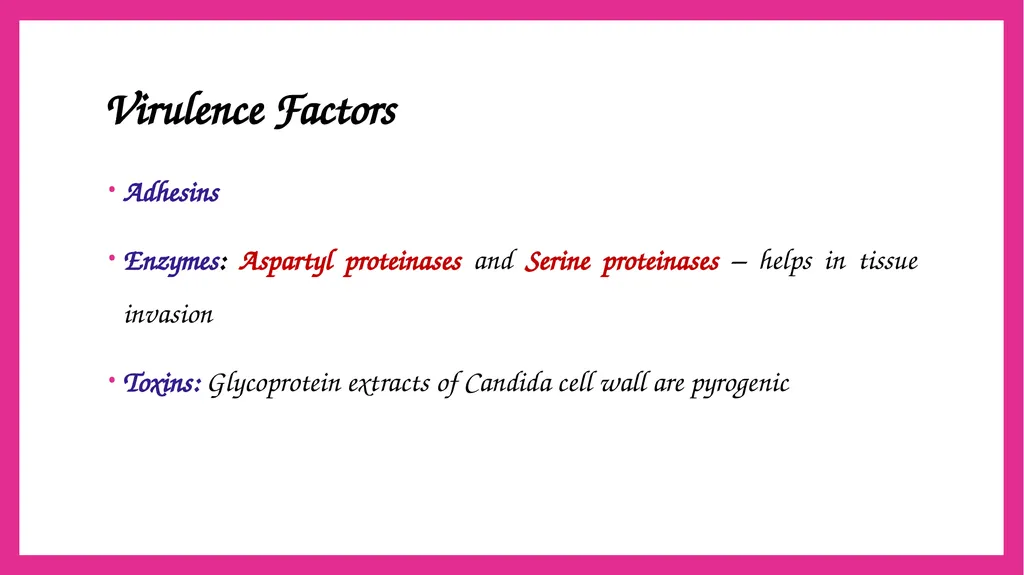 Virulence Factors

• Adhesins

• Enzymes: Aspartyl proteinases and Serine proteinases – helps in tissue invasion

• Toxins: Glycoprotein extracts of Candida cell wall are pyrogenic